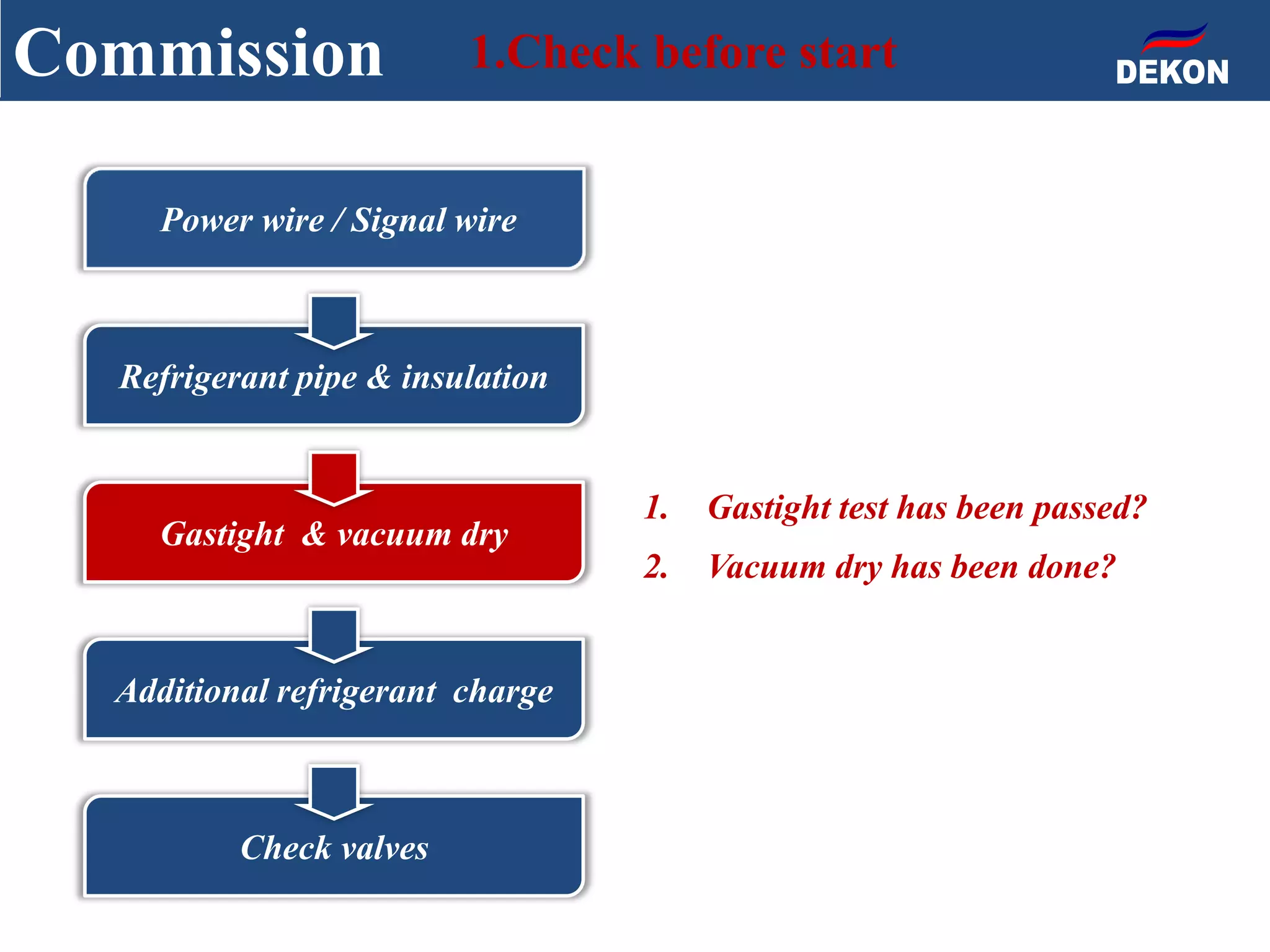 Commission 1.Check before start

DEKON

Power wire / Signal wire

Refrigerant pipe & insulation

Gastight & vacuum dry

Additional refrigerant charge

Check valves

1. Gastight test has been passed?

2. Vacuum dry has been done?